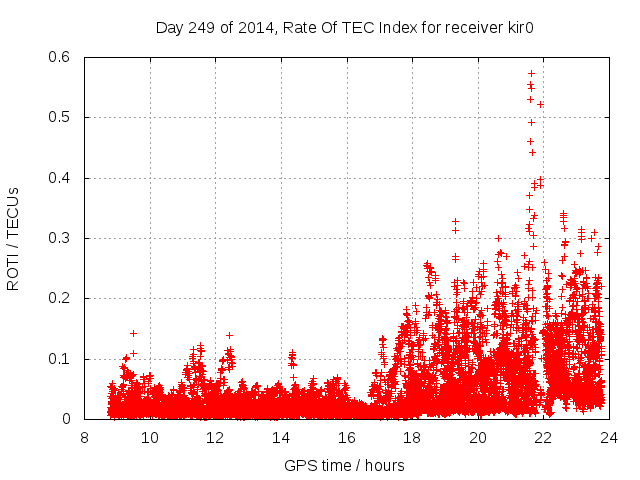 Day 249 of 2014, Rate Of TEC Index for receiver kir0

ROTI / TECUs

0.6
0.5
0.4
0.3
0.2
0.1
0

8 10 12 14 16 18 20 22 24

GPS time / hours